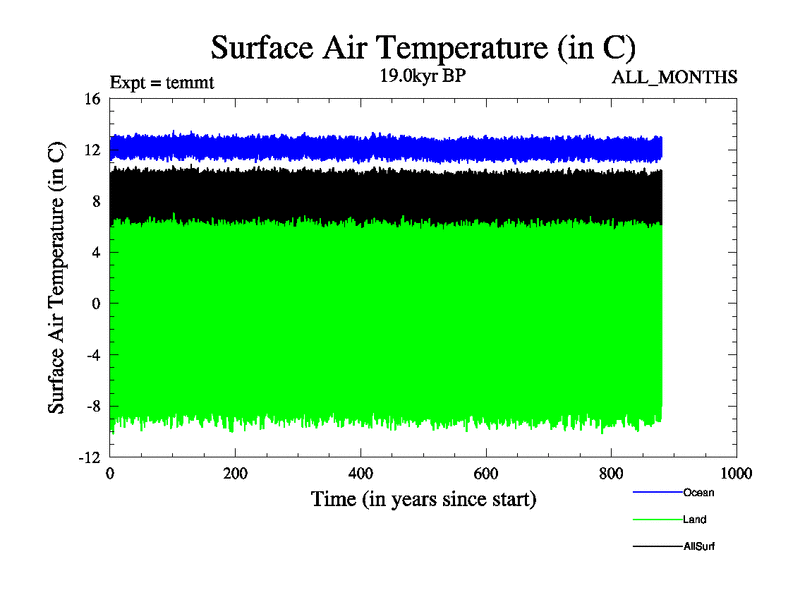 Surface Air Temperature (in C)

Expt = temmt

19.0kyr BP

ALL_MONTHS

16
12
8
4
0
-4
-8
-12

Surface Air Temperature (in C)

0
200
400
600
800
1000

Time (in years since start)

Ocean
Land
AllSurf